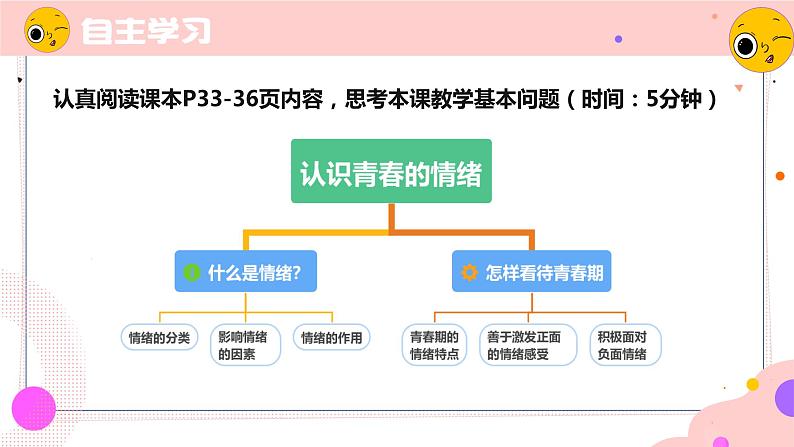 自主学习

认真阅读课本P33-36页内容，思考本课教学基本问题（时间：5分钟）

认识青春的情绪

什么是情绪?

怎样看待青春期

情绪的分类

影响情绪的因素

情绪的作用

青春期的情绪特点

善于激发正面的情绪感受

积极面对负面情绪